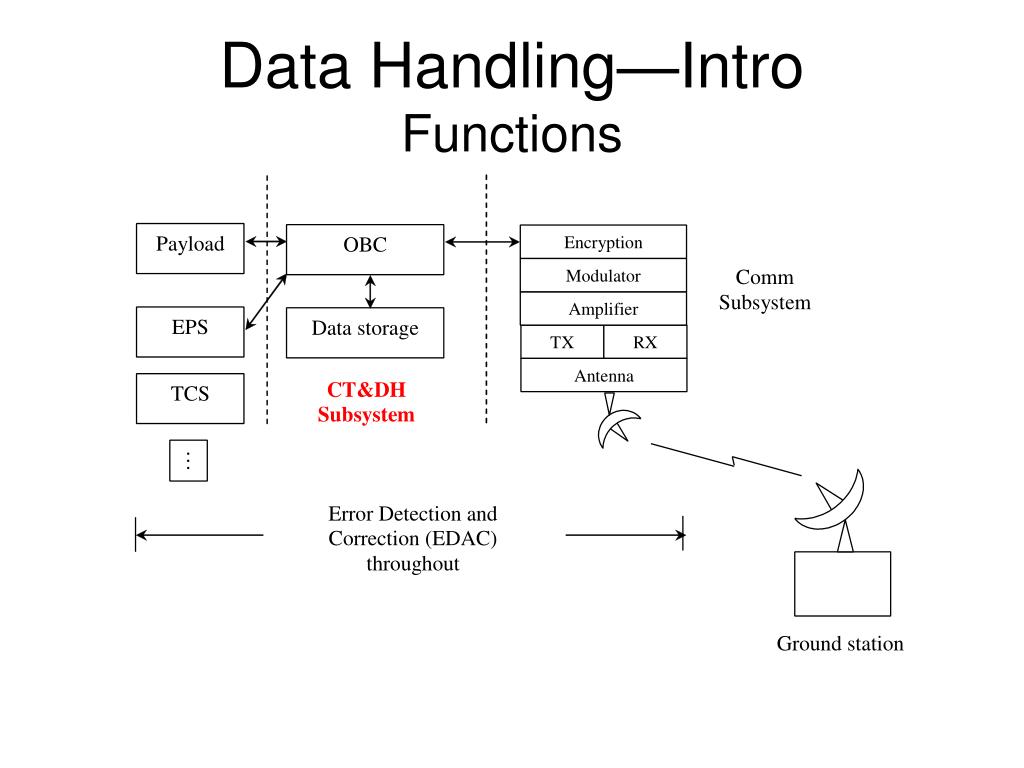 Data Handling—Intro
Functions

Payload
EPS
TCS
⋮

OBC
Data storage
CT&DH
Subsystem

Encryption
Modulator
Amplifier
TX
RX
Antenna

Comm
Subsystem

Error Detection and Correction (EDAC) throughout

Ground station